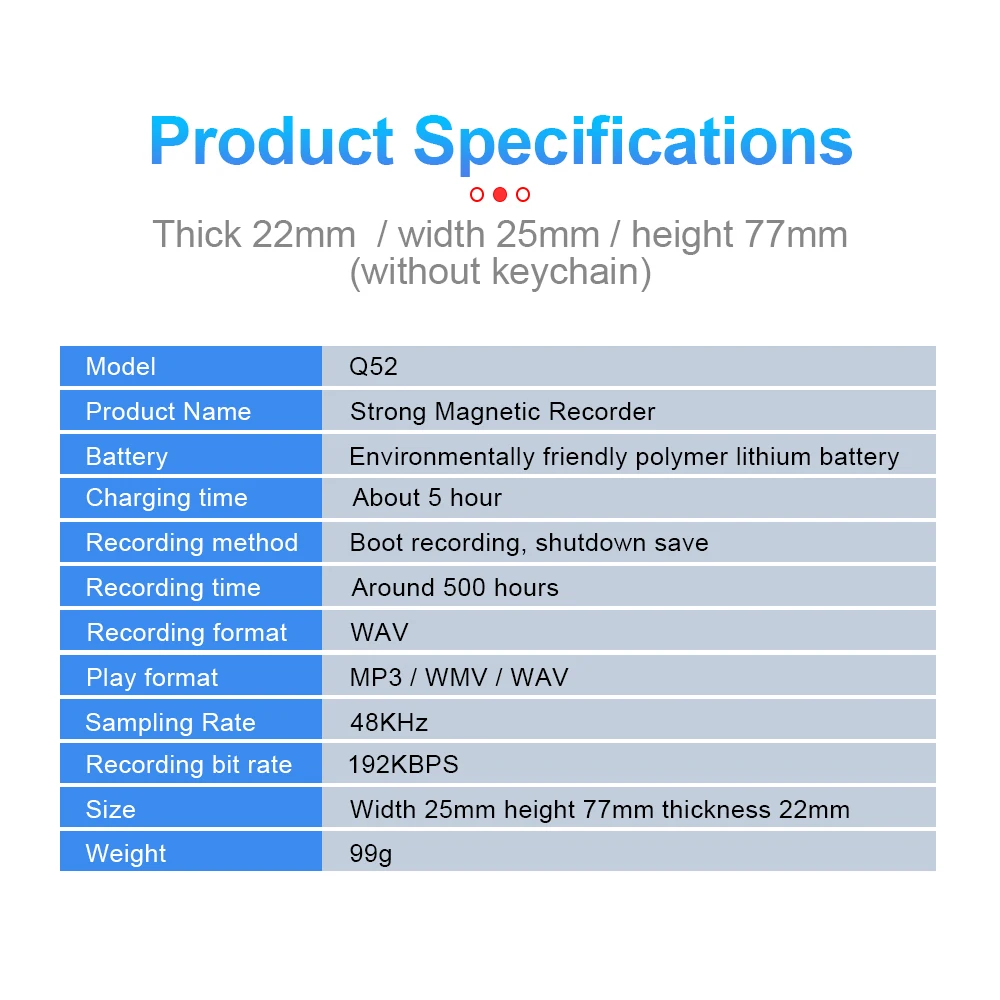 Product Specifications

Thick 22mm / width 25mm / height 77mm (without keychain)

| Model | Q52 |
|---|---|
| Product Name | Strong Magnetic Recorder |
| Battery | Environmentally friendly polymer lithium battery |
| Charging time | About 5 hour |
| Recording method | Boot recording, shutdown save |
| Recording time | Around 500 hours |
| Recording format | WAV |
| Play format | MP3 / WMV / WAV |
| Sampling Rate | 48KHz |
| Recording bit rate | 192KBPS |
| Size | Width 25mm height 77mm thickness 22mm |
| Weight | 99g |